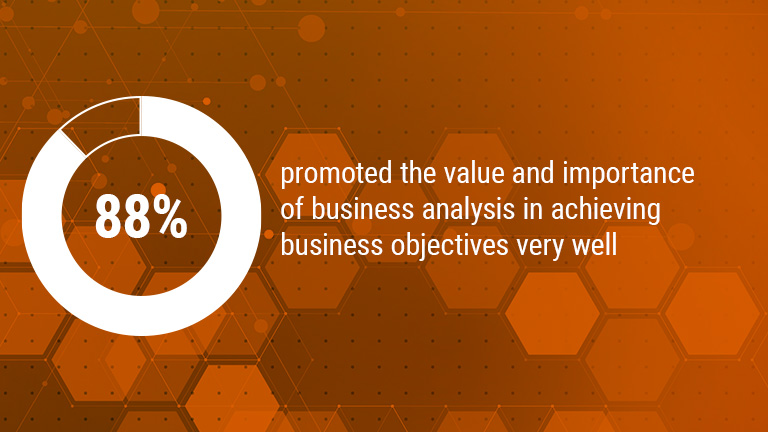 88%

promoted the value and importance of business analysis in achieving business objectives very well